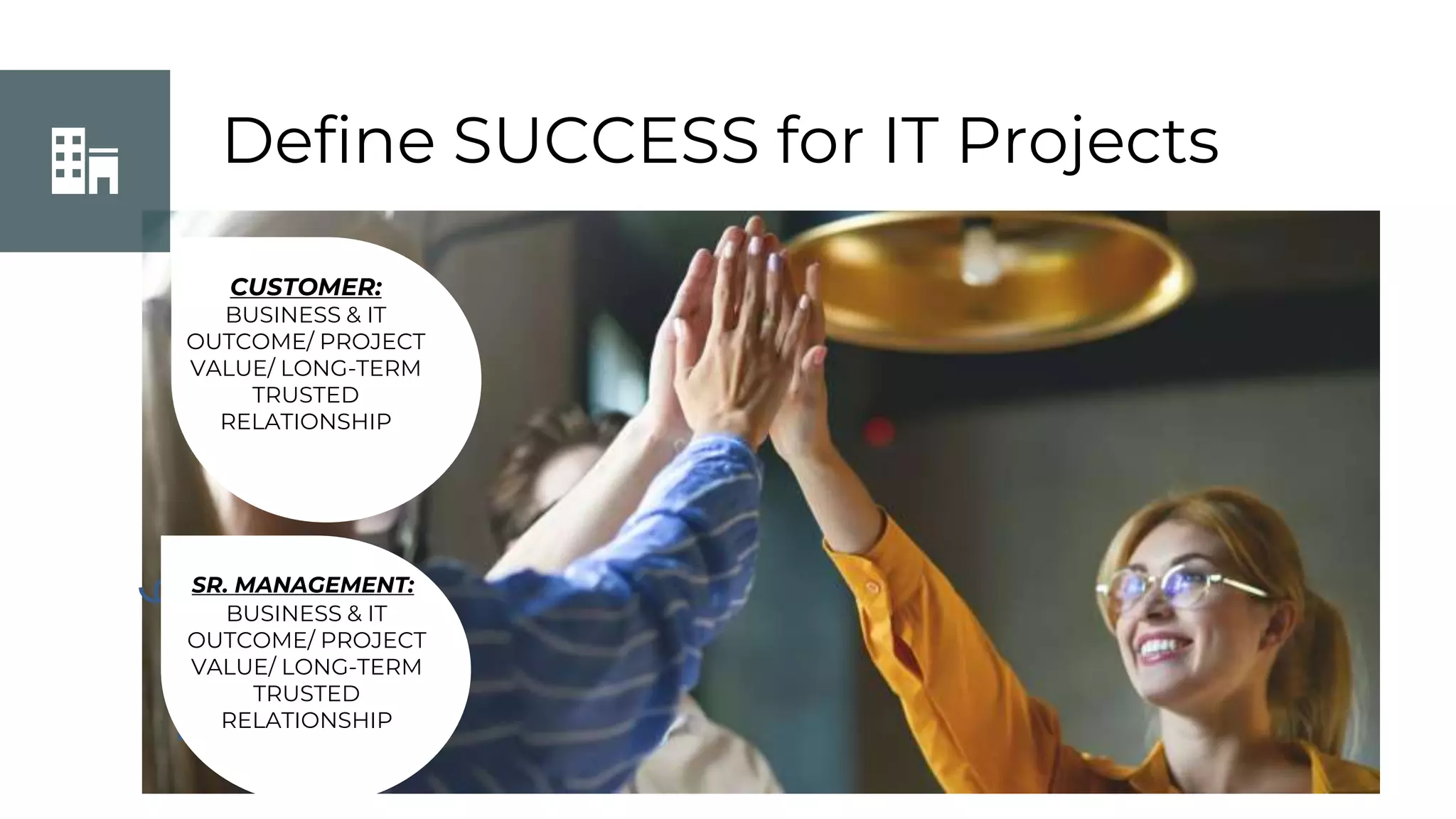 Define SUCCESS for IT Projects

CUSTOMER:
BUSINESS & IT OUTCOME/ PROJECT VALUE/ LONG-TERM TRUSTED RELATIONSHIP

SR. MANAGEMENT:
BUSINESS & IT OUTCOME/ PROJECT VALUE/ LONG-TERM TRUSTED RELATIONSHIP